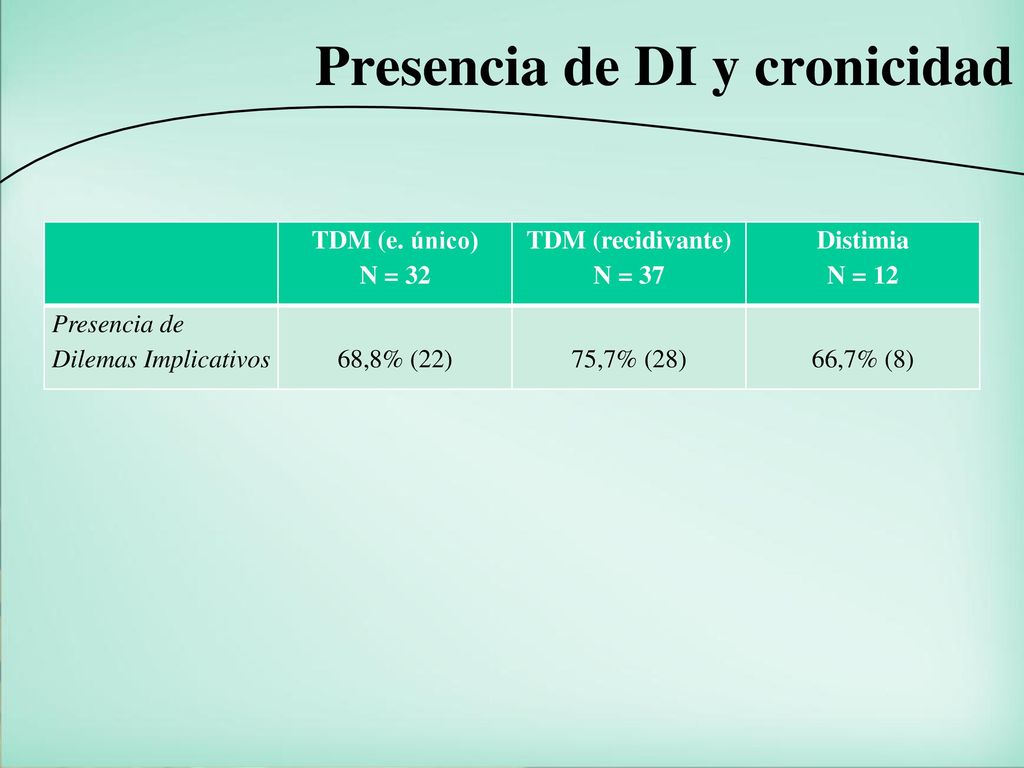 Presencia de DI y cronicidad

| | TDM (e. único) N = 32 | TDM (recidivante) N = 37 | Distimia N = 12 |
|---|---|---|---|
| Presencia de Dilemas Implicativos | 68,8% (22) | 75,7% (28) | 66,7% (8) |